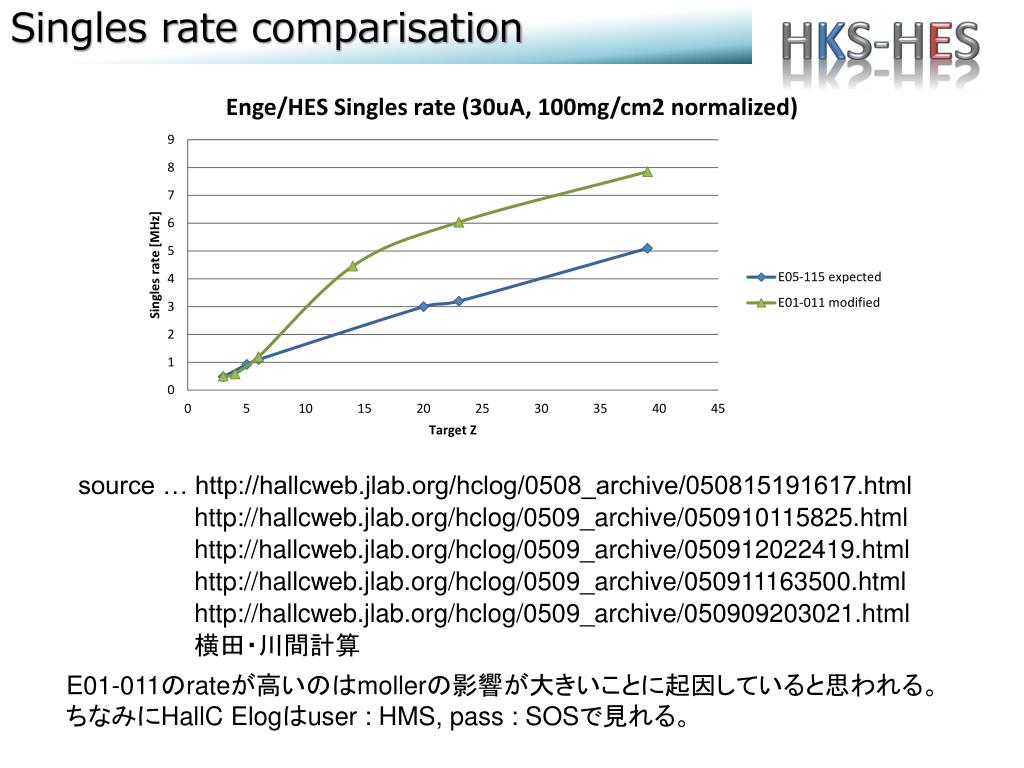 Singles rate comparisation

HKS-HES

Enge/HES Singles rate (30uA, 100mg/cm2 normalized)

Singles rate [MHz]

9
8
7
6
5
4
3
2
1
0

0 5 10 15 20 25 30 35 40 45

Target Z

E05-115 expected
E01-011 modified

source … http://hallcweb.jlab.org/hclog/0508_archive/050815191617.html
http://hallcweb.jlab.org/hclog/0509_archive/050910115825.html
http://hallcweb.jlab.org/hclog/0509_archive/050912022419.html
http://hallcweb.jlab.org/hclog/0509_archive/050911163500.html
http://hallcweb.jlab.org/hclog/0509_archive/050909203021.html
横田・川間計算

E01-011のrateが高いのはmollerの影響が大きいことに起因していると思われる。
ちなみにHallC Elogはuser : HMS, pass : SOSで見れる。